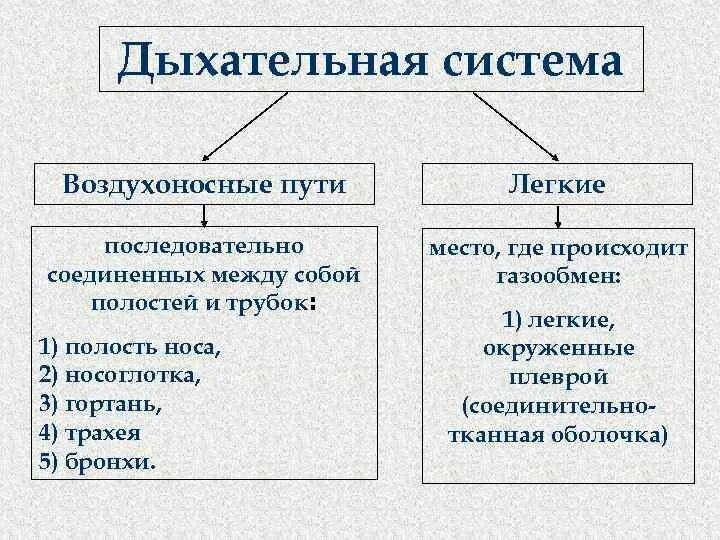 Дыхательная система

Воздухоносные пути

последовательно соединенных между собой полостей и трубок:

1) полость носа,
2) носоглотка,
3) гортань,
4) трахея
5) бронхи.

Легкие

место, где происходит газообмен:

1) легкие, окруженные плеврой (соединительно-тканная оболочка)